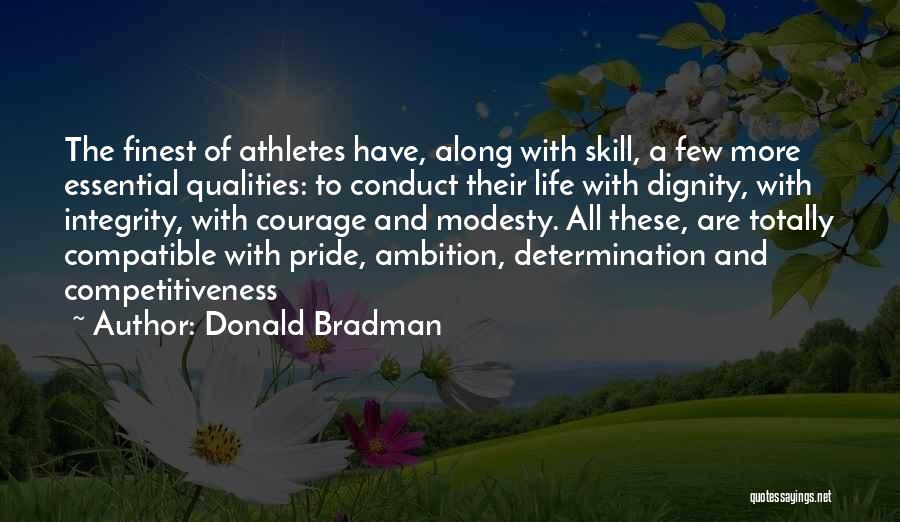 The finest of athletes have, along with skill, a few more essential qualities: to conduct their life with dignity, with integrity, with courage and modesty. All these, are totally compatible with pride, ambition, determination and competitiveness

~ Author: Donald Bradman

quotessayings.net